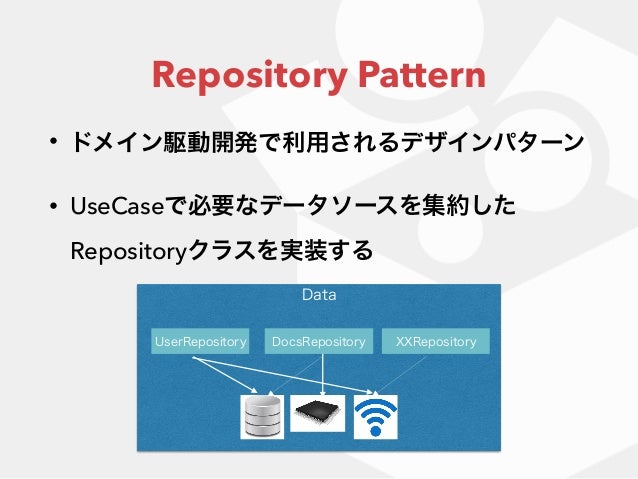 Repository Pattern

• ドメイン駆動開発で利用されるデザインパターン

• UseCaseで必要なデータソースを集約したRepositoryクラスを実装する

Data

UserRepository DocsRepository XXRepository